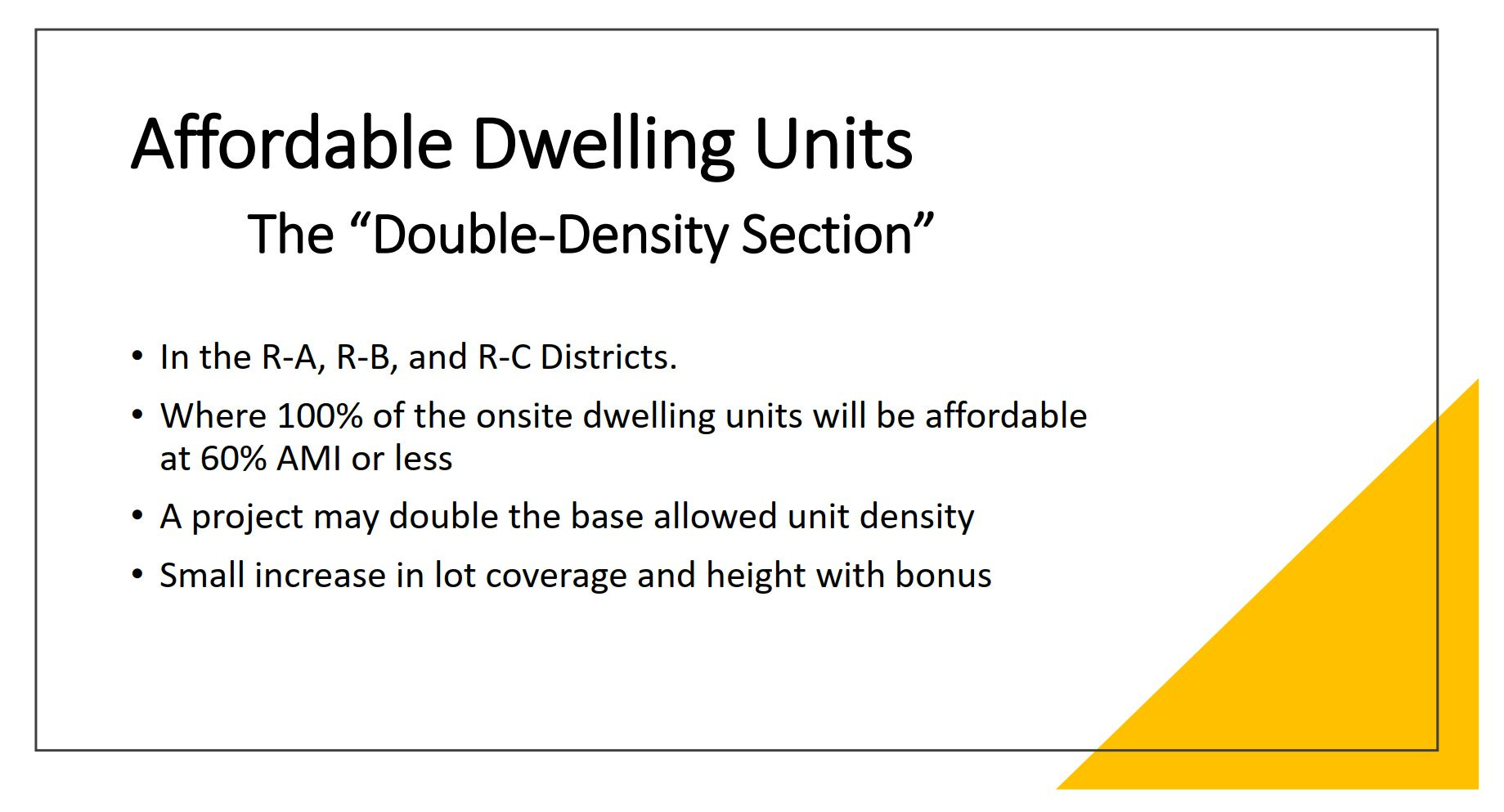 Affordable Dwelling Units

The “Double-Density Section”

• In the R-A, R-B, and R-C Districts.
• Where 100% of the onsite dwelling units will be affordable at 60% AMI or less
• A project may double the base allowed unit density
• Small increase in lot coverage and height with bonus